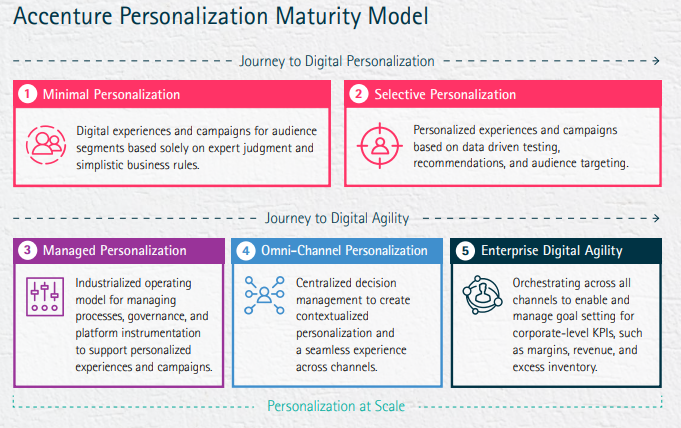 Accenture Personalization Maturity Model

Journey to Digital Personalization

1 Minimal Personalization

Digital experiences and campaigns for audience segments based solely on expert judgment and simplistic business rules.

2 Selective Personalization

Personalized experiences and campaigns based on data driven testing, recommendations, and audience targeting.

Journey to Digital Agility

3 Managed Personalization

Industrialized operating model for managing processes, governance, and platform instrumentation to support personalized experiences and campaigns.

4 Omni-Channel Personalization

Centralized decision management to create contextualized personalization and a seamless experience across channels.

5 Enterprise Digital Agility

Orchestrating across all channels to enable and manage goal setting for corporate-level KPIs, such as margins, revenue, and excess inventory.

Personalization at Scale